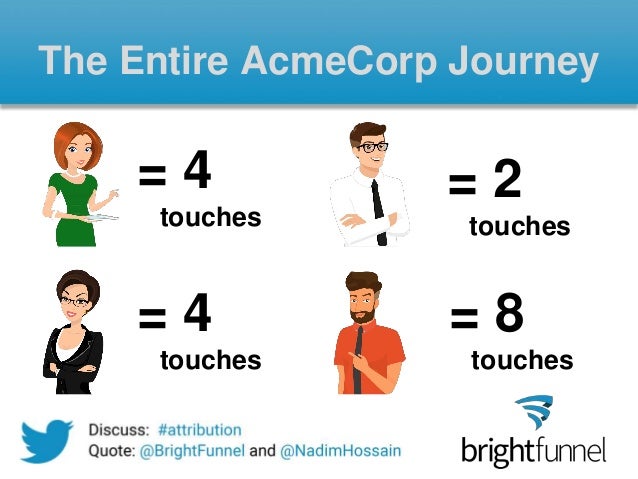 The Entire AcmeCorp Journey

= 4 touches

= 2 touches

= 4 touches

= 8 touches

Discuss: #attribution
Quote: @BrightFunnel and @NadimHossain

brightfunnel